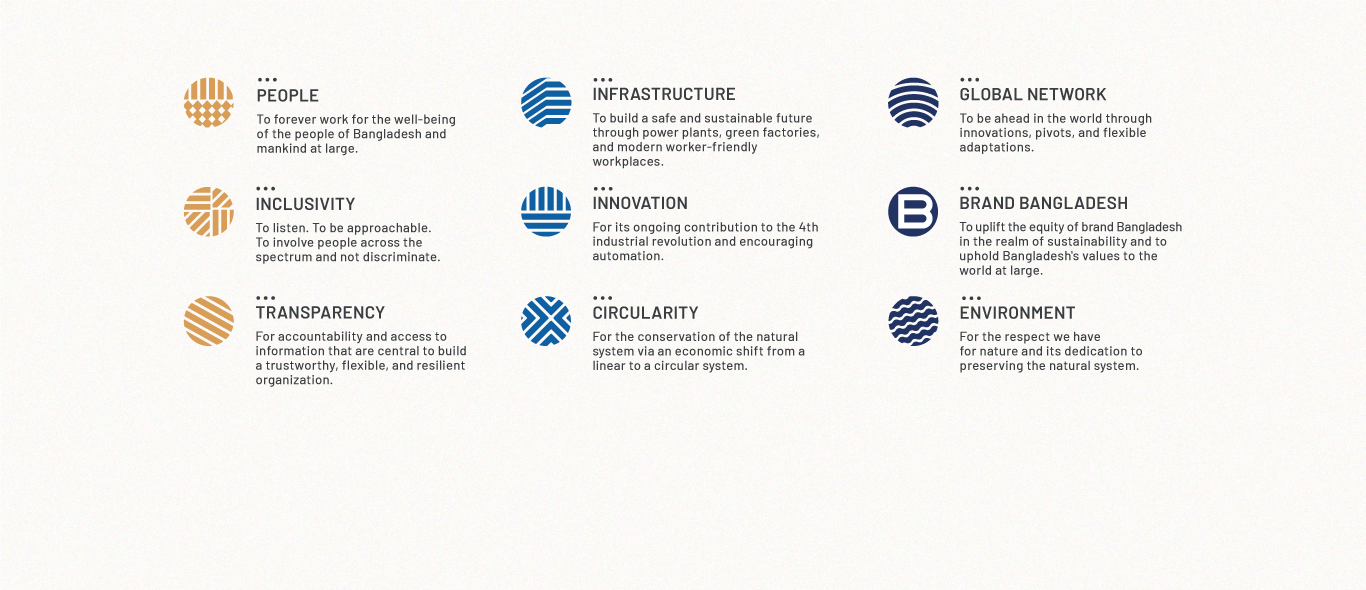 PEOPLE
To forever work for the well-being of the people of Bangladesh and mankind at large.

INCLUSIVITY
To listen. To be approachable. To involve people across the spectrum and not discriminate.

TRANSPARENCY
For accountability and access to information that are central to build a trustworthy, flexible, and resilient organization.

INFRASTRUCTURE
To build a safe and sustainable future through power plants, green factories, and modern worker-friendly workplaces.

INNOVATION
For its ongoing contribution to the 4th industrial revolution and encouraging automation.

CIRCULARITY
For the conservation of the natural system via an economic shift from a linear to a circular system.

GLOBAL NETWORK
To be ahead in the world through innovations, pivots, and flexible adaptations.

BRAND BANGLADESH
To uplift the equity of brand Bangladesh in the realm of sustainability and to uphold Bangladesh's values to the world at large.

ENVIRONMENT
For the respect we have for nature and its dedication to preserving the natural system.